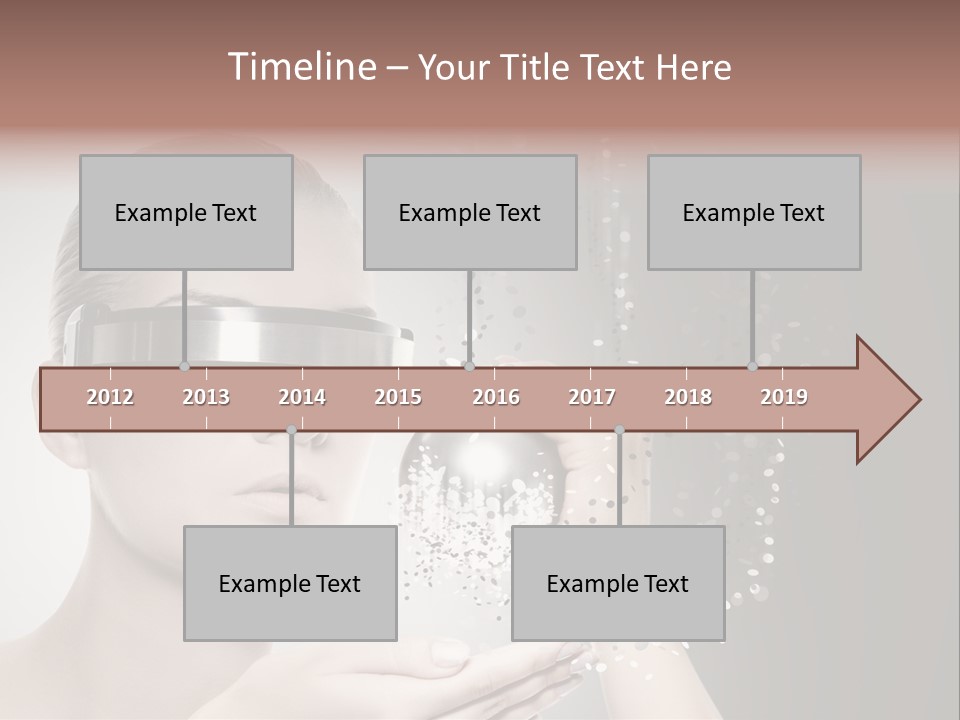 Timeline – Your Title Text Here

Example Text

Example Text

Example Text

2012 2013 2014 2015 2016 2017 2018 2019

Example Text

Example Text